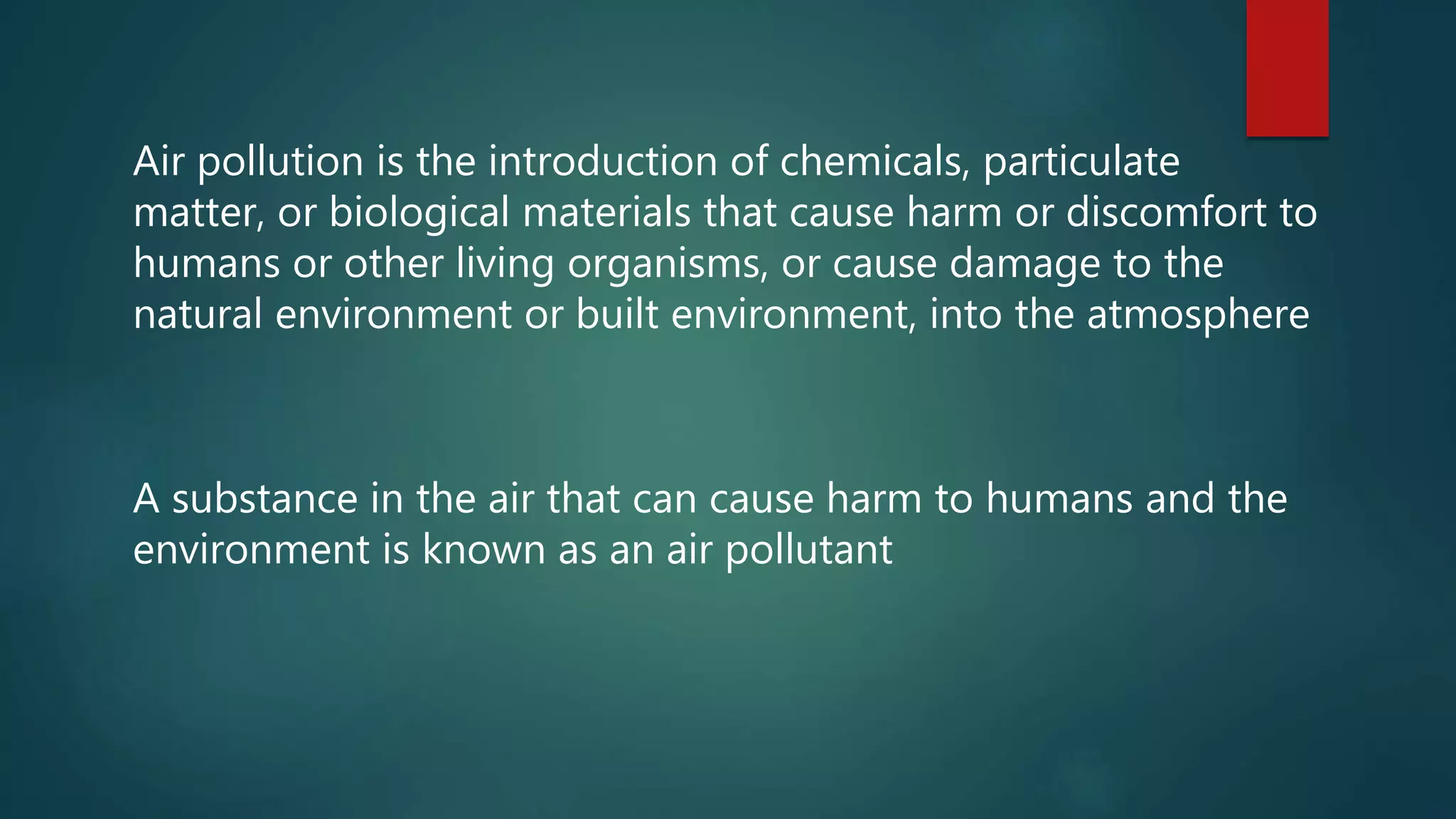 Air pollution is the introduction of chemicals, particulate matter, or biological materials that cause harm or discomfort to humans or other living organisms, or cause damage to the natural environment or built environment, into the atmosphere

A substance in the air that can cause harm to humans and the environment is known as an air pollutant